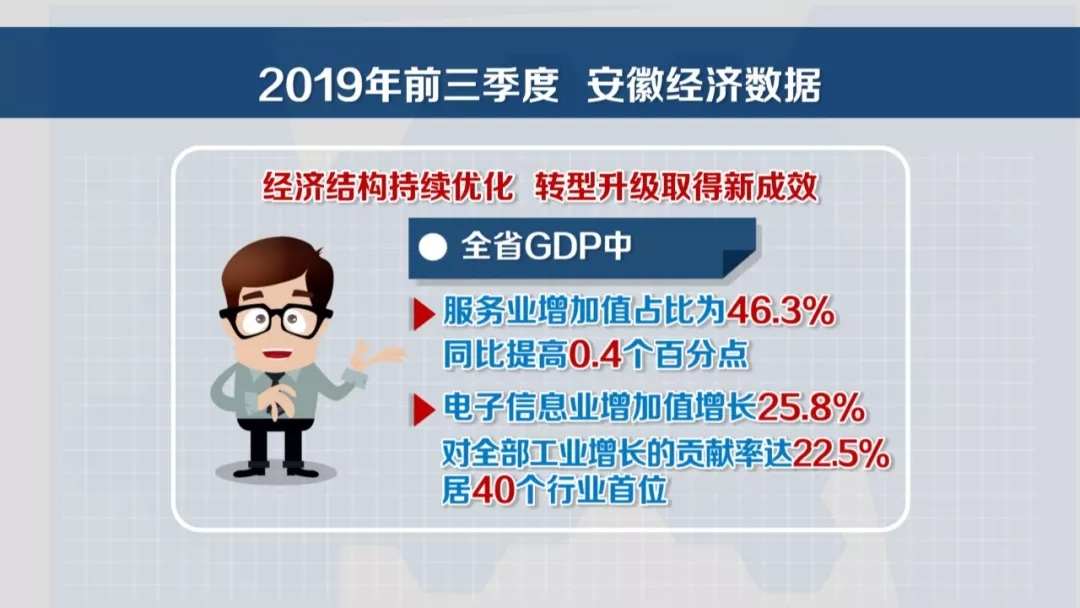 2019年前三季度 安徽经济数据

经济结构持续优化 转型升级取得新成效

全省GDP中

服务业增加值占比为46.3%
同比提高0.4个百分点

电子信息业增加值增长25.8%
对全部工业增长的贡献率达22.5%
居40个行业首位